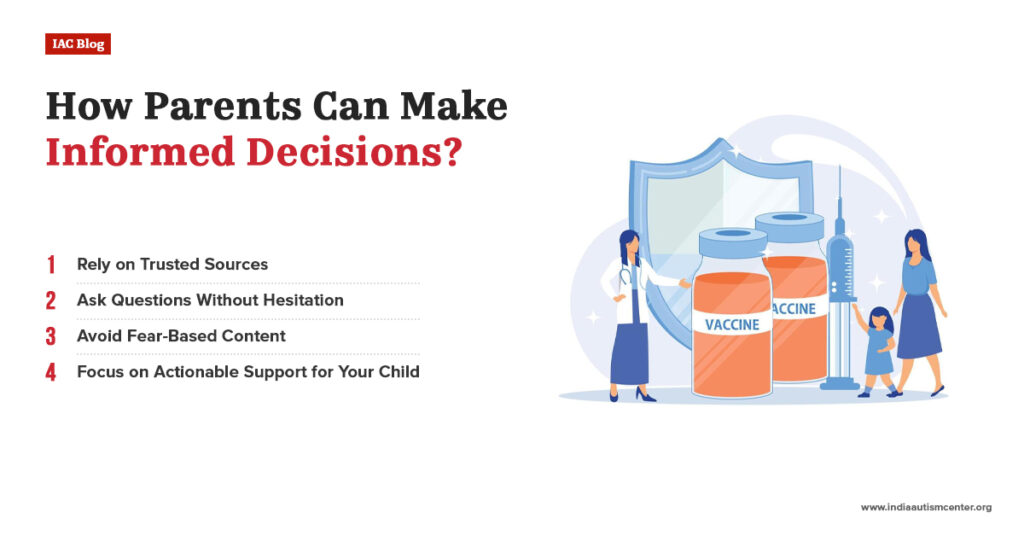 IAC Blog

How Parents Can Make Informed Decisions?

1 Rely on Trusted Sources
2 Ask Questions Without Hesitation
3 Avoid Fear-Based Content
4 Focus on Actionable Support for Your Child

VACCINE

ACCINE

www.indiaautismcenter.org